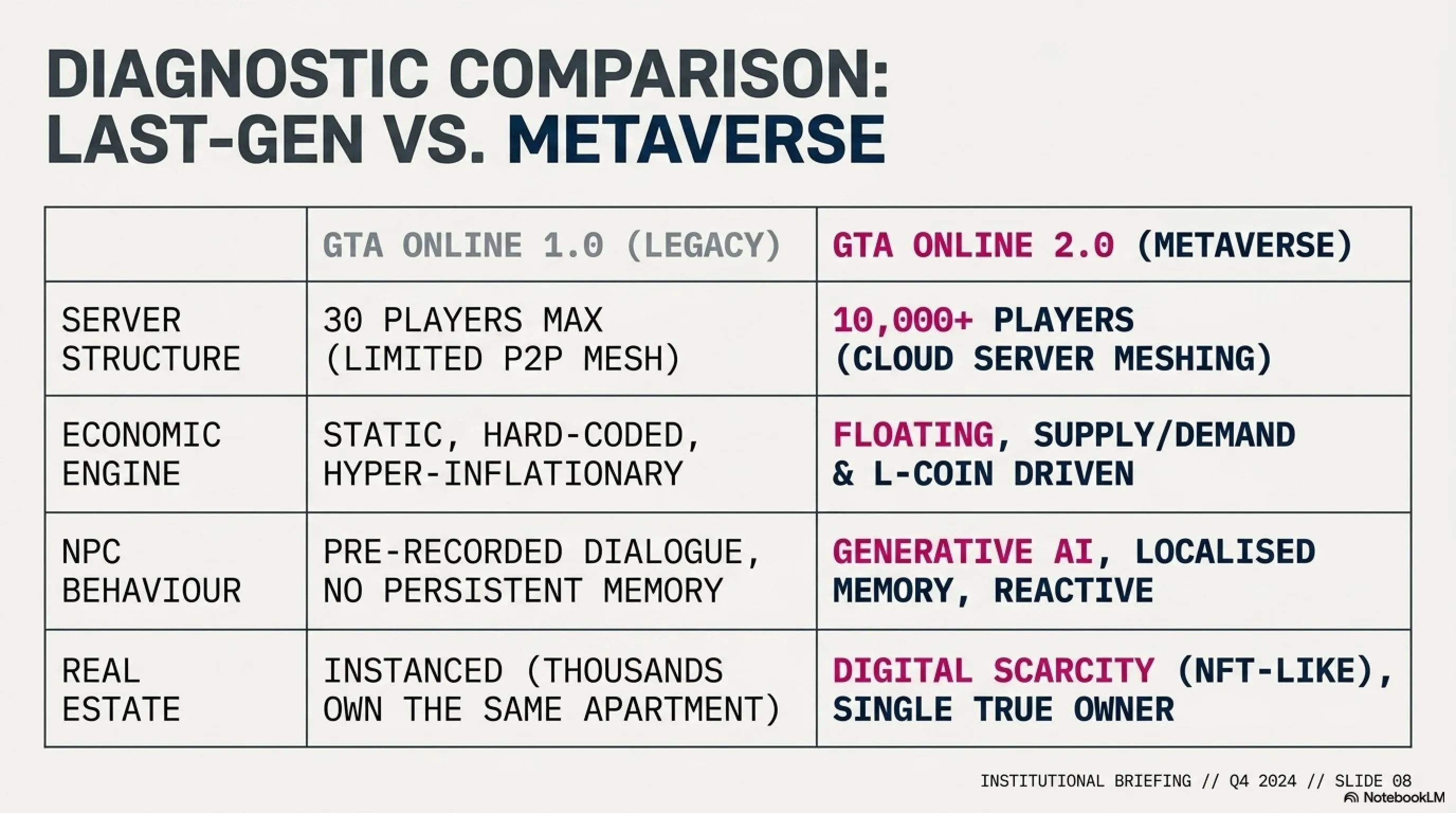 DIAGNOSTIC COMPARISON:
LAST-GEN VS. METAVERSE

|  | GTA ONLINE 1.0 (LEGACY) | GTA ONLINE 2.0 (METAVERSE) |
|---|---|---|
| SERVER STRUCTURE | 30 PLAYERS MAX (LIMITED P2P MESH) | 10,000+ PLAYERS (CLOUD SERVER MESHING) |
| ECONOMIC ENGINE | STATIC, HARD-CODED, HYPER-INFLATIONARY | FLOATING, SUPPLY/DEMAND & L-COIN DRIVEN |
| NPC BEHAVIOUR | PRE-RECORDED DIALOGUE, NO PERSISTENT MEMORY | GENERATIVE AI, LOCALISED MEMORY, REACTIVE |
| REAL ESTATE | INSTANCED (THOUSANDS OWN THE SAME APARTMENT) | DIGITAL SCARCITY (NFT-LIKE), SINGLE TRUE OWNER |

INSTITUTIONAL BRIEFING // Q4 2024 // SLIDE 08

NotebookLM